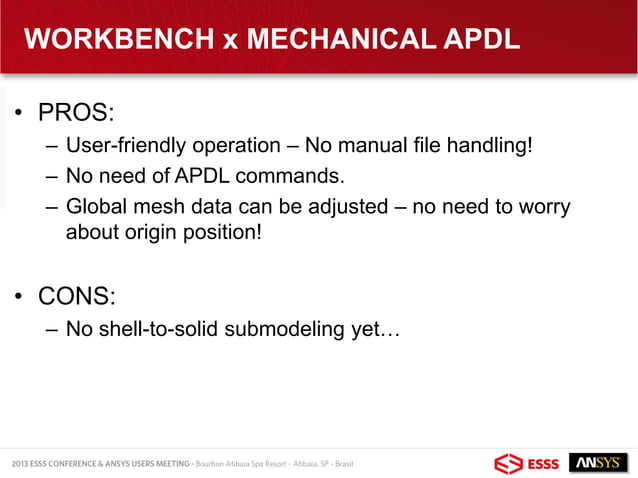 WORKBENCH x MECHANICAL APDL

• PROS:
– User-friendly operation – No manual file handling!
– No need of APDL commands.
– Global mesh data can be adjusted – no need to worry about origin position!

• CONS:
– No shell-to-solid submodeling yet…

2013 ESSS CONFERENCE & ANSYS USERS MEETING - Bourbon Atibaia Spa Resort - Atibaia, SP - Brasil

ESSS

ANSYS